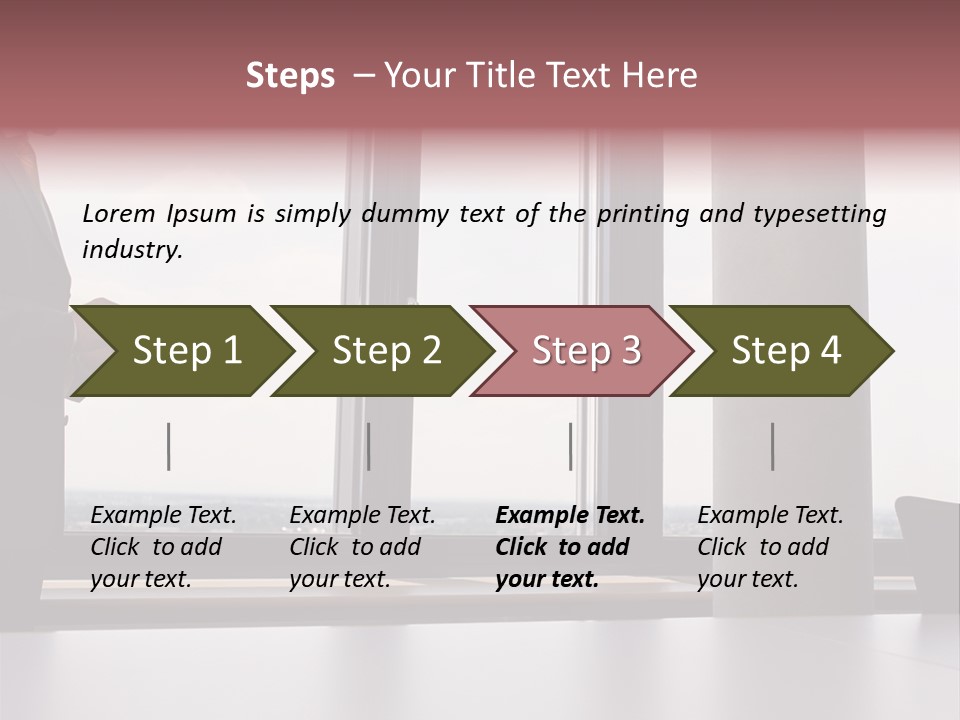 Steps – Your Title Text Here

Lorem Ipsum is simply dummy text of the printing and typesetting industry.

Step 1

Step 2

Step 3

Step 4

Example Text. Click to add your text.

Example Text. Click to add your text.

Example Text. Click to add your text.

Example Text. Click to add your text.